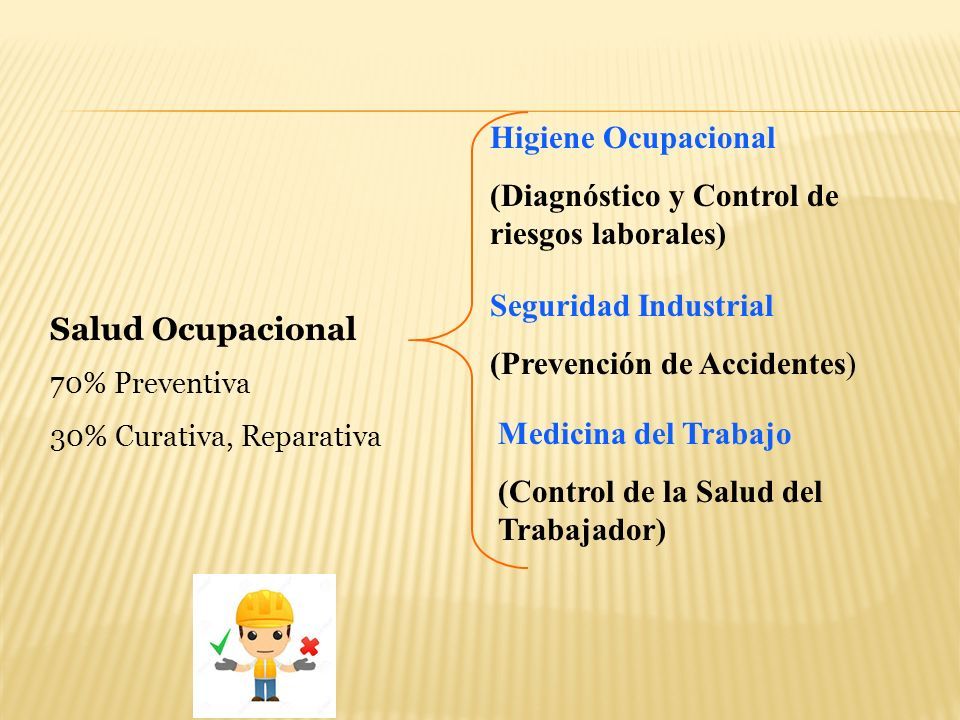 Salud Ocupacional

70% Preventiva

30% Curativa, Reparativa

Higiene Ocupacional

(Diagnóstico y Control de riesgos laborales)

Seguridad Industrial

(Prevención de Accidentes)

Medicina del Trabajo

(Control de la Salud del Trabajador)